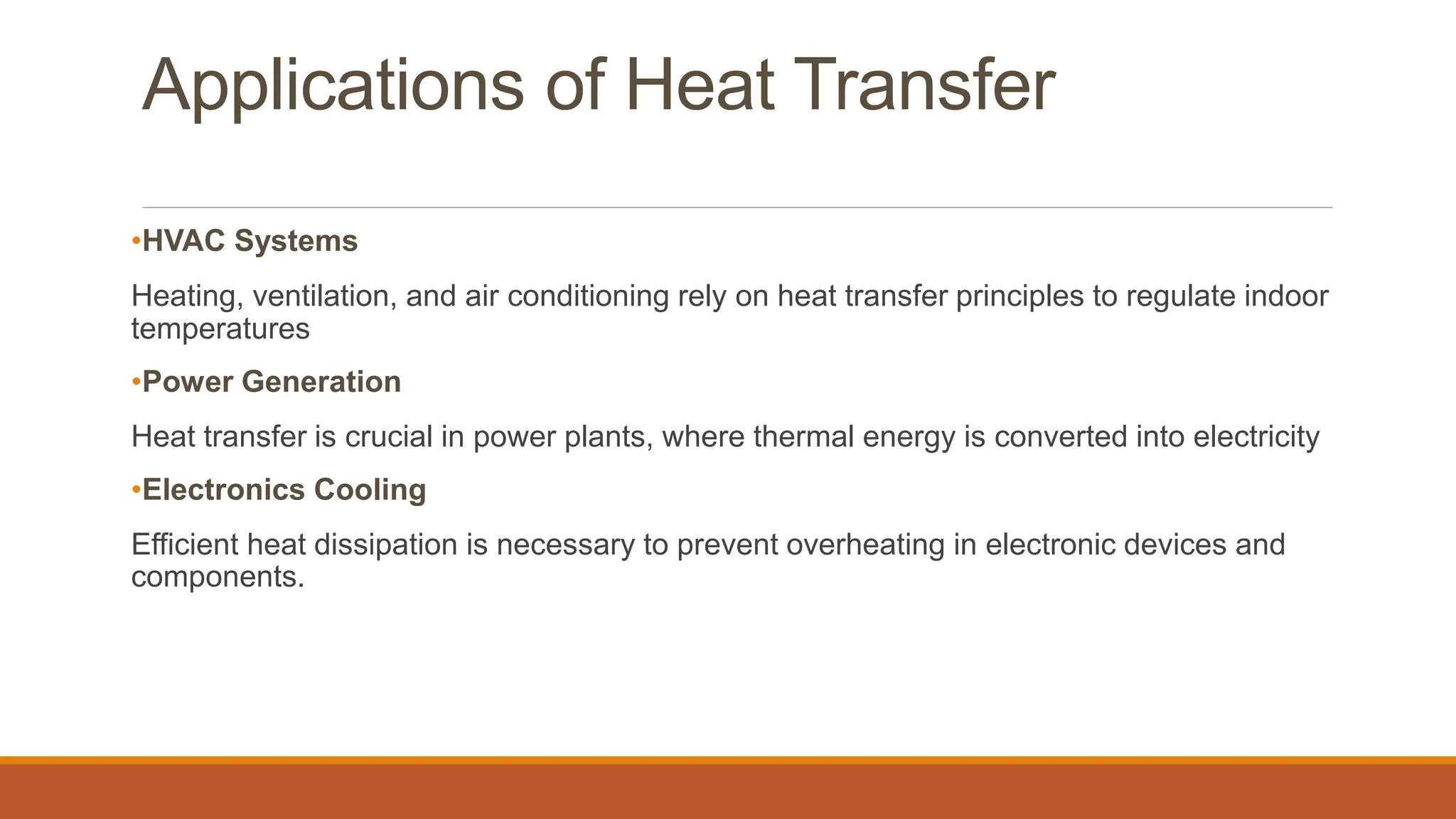 Applications of Heat Transfer

•HVAC Systems

Heating, ventilation, and air conditioning rely on heat transfer principles to regulate indoor temperatures

•Power Generation

Heat transfer is crucial in power plants, where thermal energy is converted into electricity

•Electronics Cooling

Efficient heat dissipation is necessary to prevent overheating in electronic devices and components.